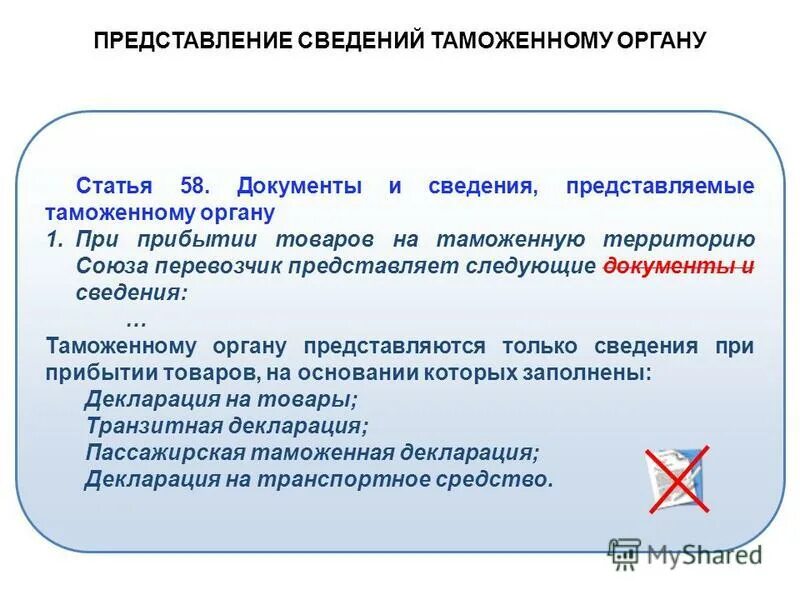 ПРЕДСТАВЛЕНИЕ СВЕДЕНИЙ ТАМОЖЕННОМУ ОРГАНУ

Статья 58. Документы и сведения, представляемые таможенному органу

1. При прибытии товаров на таможенную территорию Союза перевозчик представляет следующие документы и сведения:

…

Таможенному органу представляются только сведения при прибытии товаров, на основании которых заполнены:

Декларация на товары;
Транзитная декларация;
Пассажирская таможенная декларация;
Декларация на транспортное средство.

MyShared